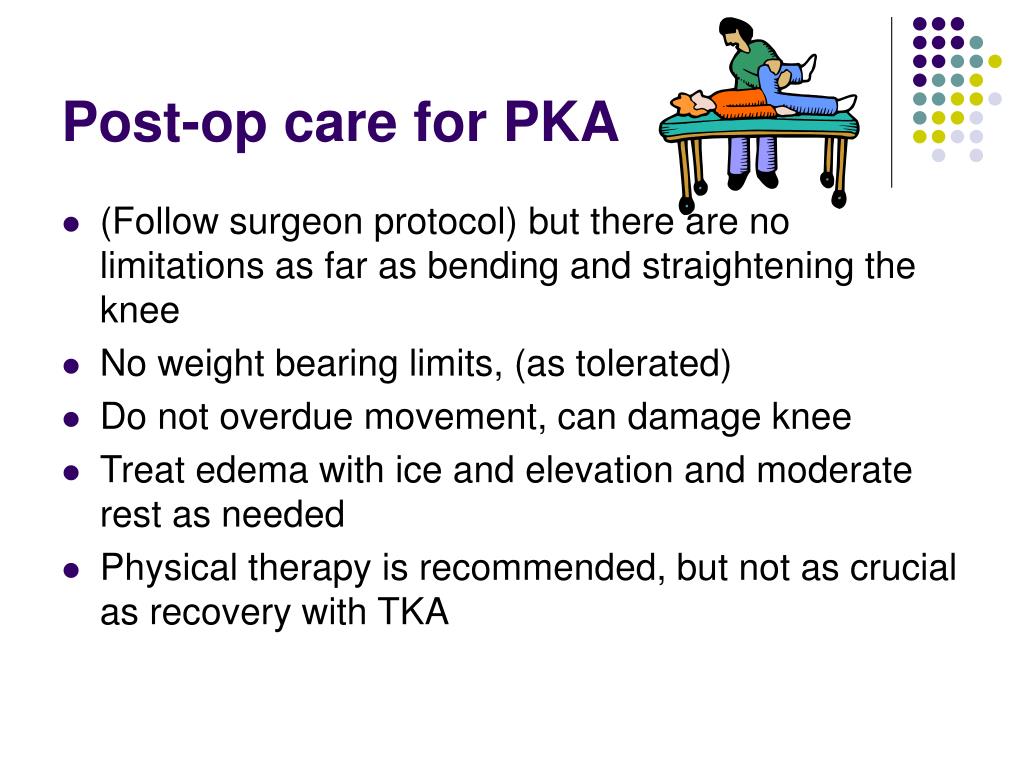 Post-op care for PKA

- (Follow surgeon protocol) but there are no limitations as far as bending and straightening the knee
- No weight bearing limits, (as tolerated)
- Do not overdue movement, can damage knee
- Treat edema with ice and elevation and moderate rest as needed
- Physical therapy is recommended, but not as crucial as recovery with TKA